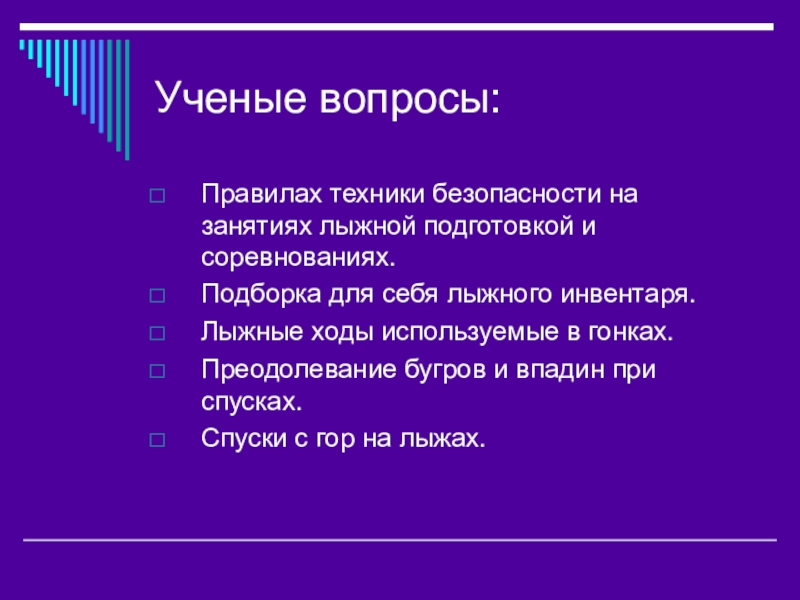 Ученые вопросы:

□ Правилах техники безопасности на занятиях лыжной подготовкой и соревнованиях.
□ Подборка для себя лыжного инвентаря.
□ Лыжные ходы используемые в гонках.
□ Преодолевание бугров и впадин при спусках.
□ Спуски с гор на лыжах.